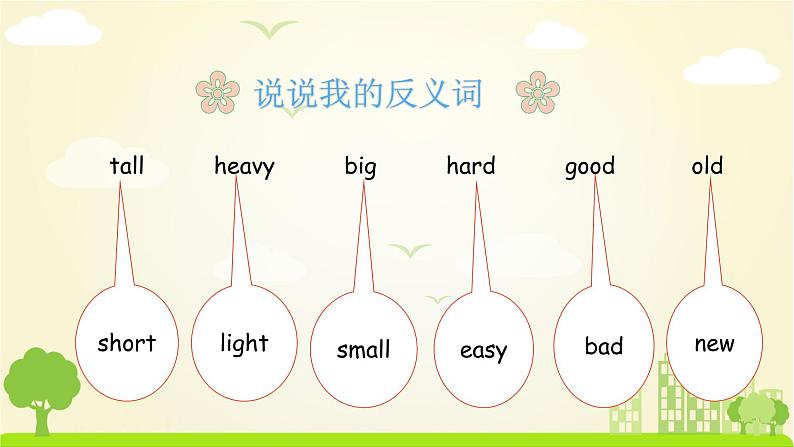 说说我的反义词

tall heavy big hard good old

short light small easy bad new